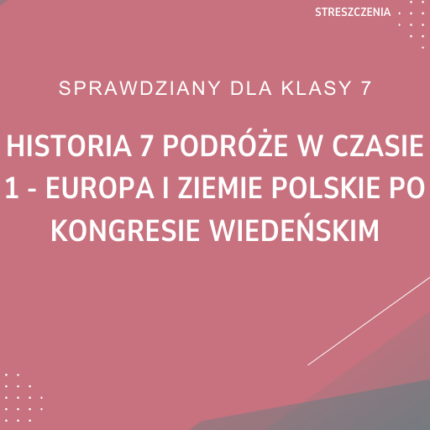 STRESZCZENIA

SPRAWDZIANY DLA KLASY 7

HISTORIA 7 PODRÓŻE W CZASIE 1 - EUROPA I ZIEMIE POLSKIE PO KONGRESIE WIEDEŃSKIM